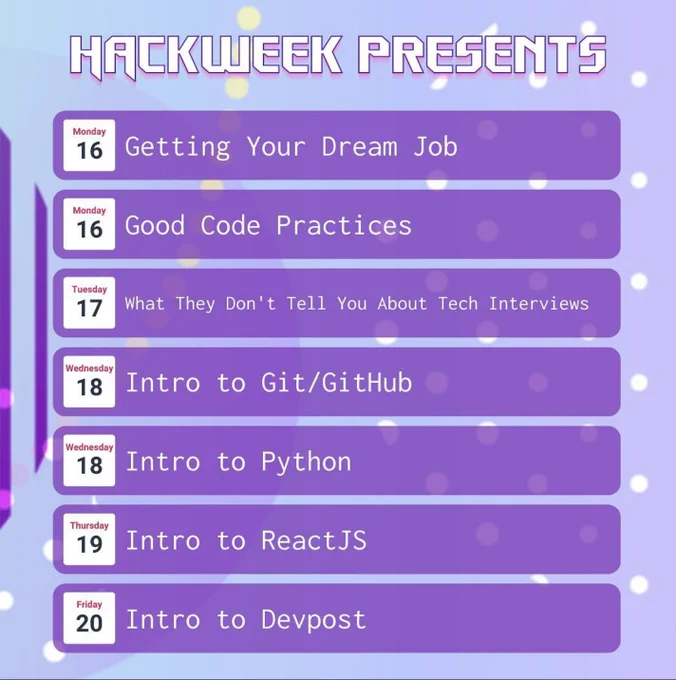 HACKWEEK PRESENTS

Monday
16
Getting Your Dream Job

Monday
16
Good Code Practices

Tuesday
17
What They Don't Tell You About Tech Interviews

Wednesday
18
Intro to Git/GitHub

Wednesday
18
Intro to Python

Thursday
19
Intro to ReactJS

Friday
20
Intro to Devpost